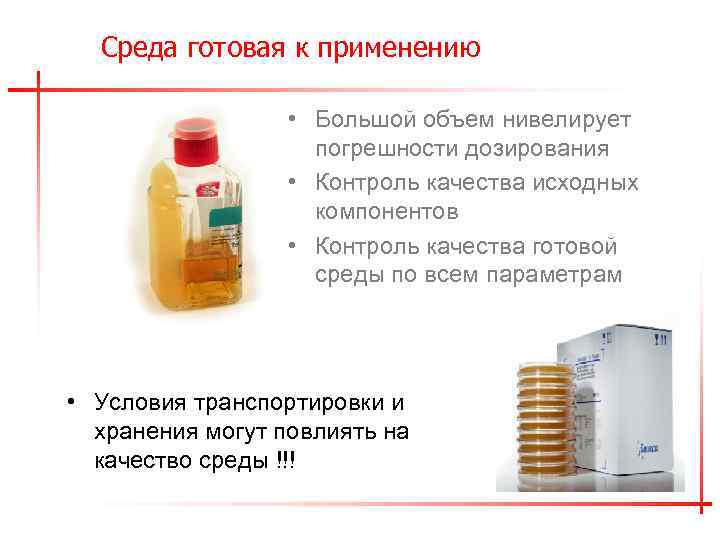 Среда готовая к применению

• Большой объем нивелирует погрешности дозирования
• Контроль качества исходных компонентов
• Контроль качества готовой среды по всем параметрам

• Условия транспортировки и хранения могут повлиять на качество среды !!!